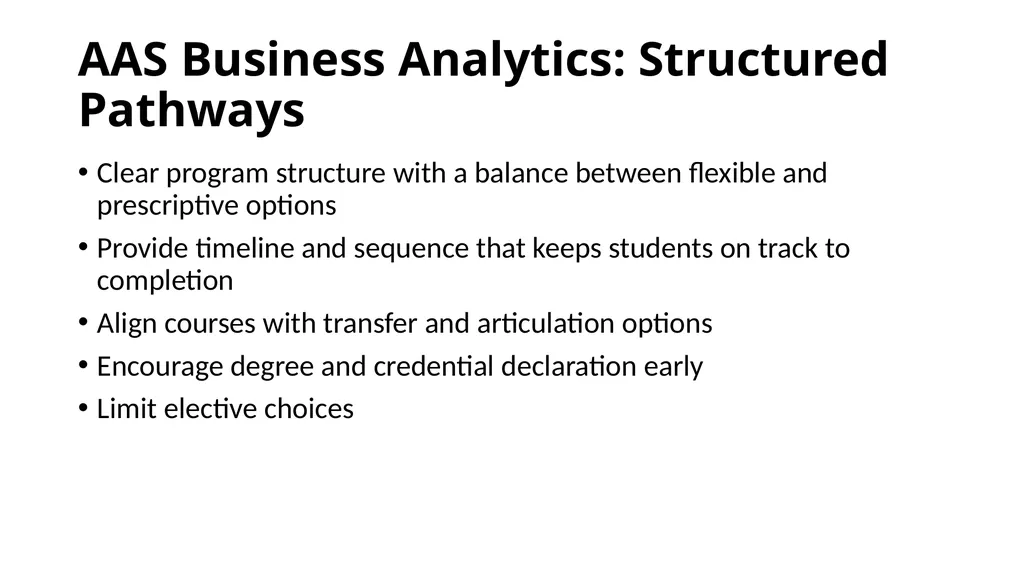 AAS Business Analytics: Structured Pathways

• Clear program structure with a balance between flexible and prescriptive options
• Provide timeline and sequence that keeps students on track to completion
• Align courses with transfer and articulation options
• Encourage degree and credential declaration early
• Limit elective choices